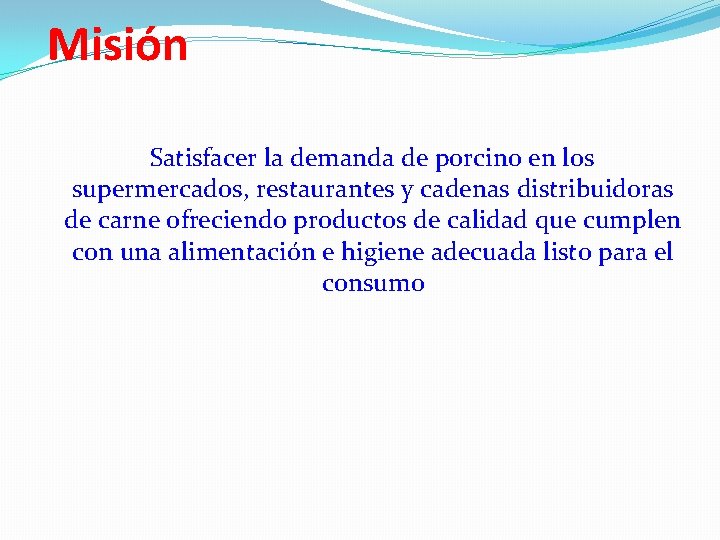 Misión

Satisfacer la demanda de porcino en los supermercados, restaurantes y cadenas distribuidoras de carne ofreciendo productos de calidad que cumplen con una alimentación e higiene adecuada listo para el consumo